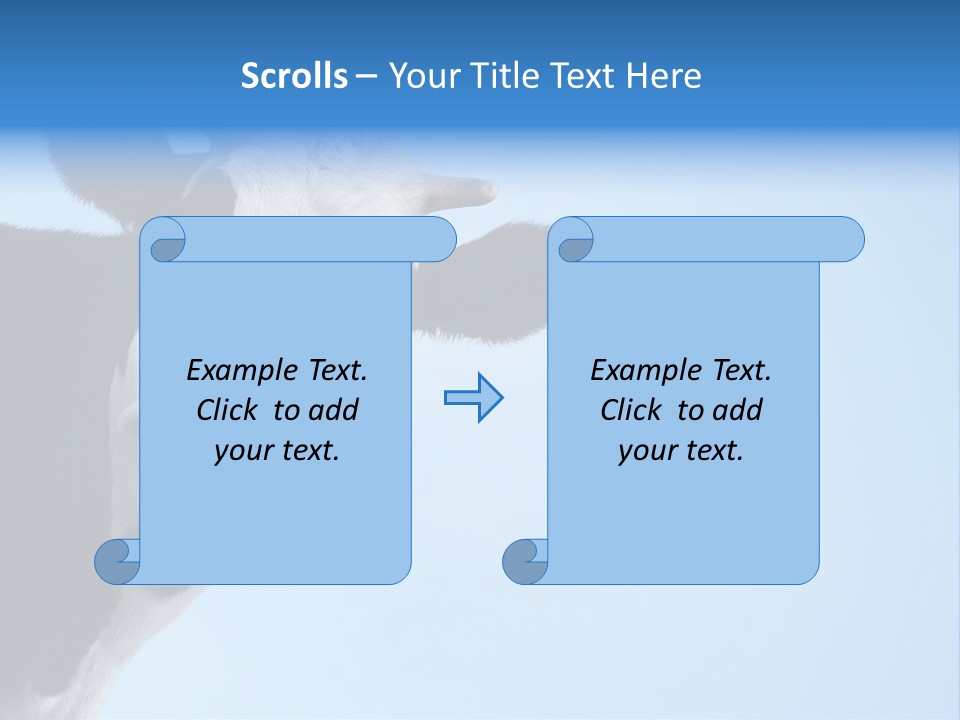 Scrolls – Your Title Text Here

Example Text. Click to add your text.

Example Text. Click to add your text.